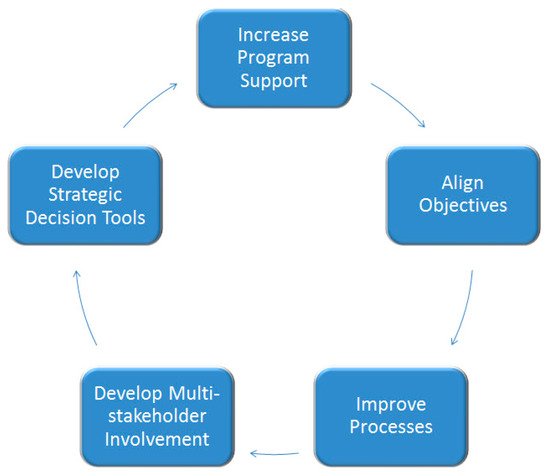 Increase Program Support

Align Objectives

Improve Processes

Develop Multi-stakeholder Involvement

Develop Strategic Decision Tools